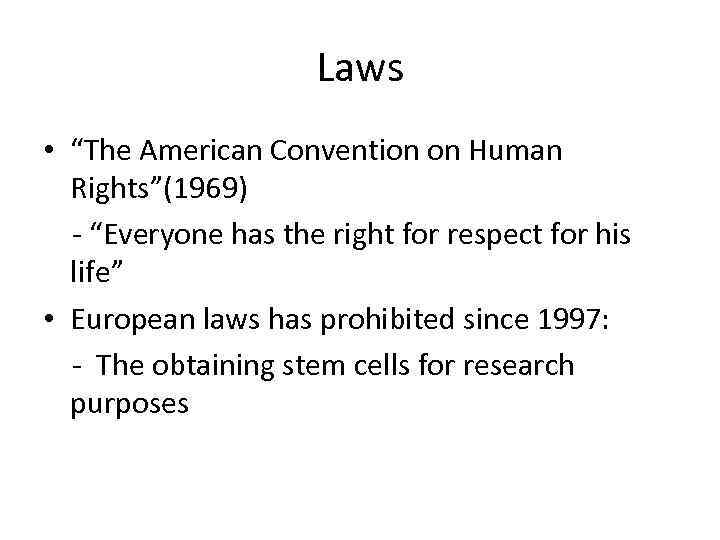 Laws

• “The American Convention on Human Rights”(1969)

- “Everyone has the right for respect for his life”

• European laws has prohibited since 1997:

- The obtaining stem cells for research purposes